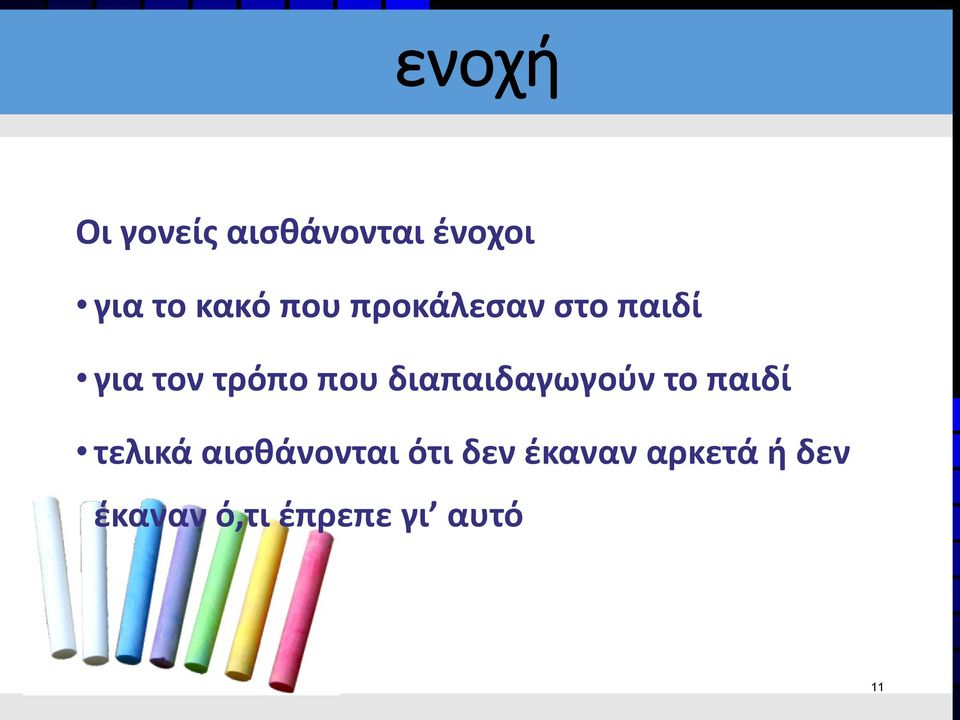 ενοχή

Οι γονείς αισθάνονται ένοχοι

• για το κακό που προκάλεσαν στο παιδί

• για τον τρόπο που διαπαιδαγωγούν το παιδί

• τελικά αισθάνονται ότι δεν έκαναν αρκετά ή δεν έκαναν ό,τι έπρεπε γι' αυτό

11